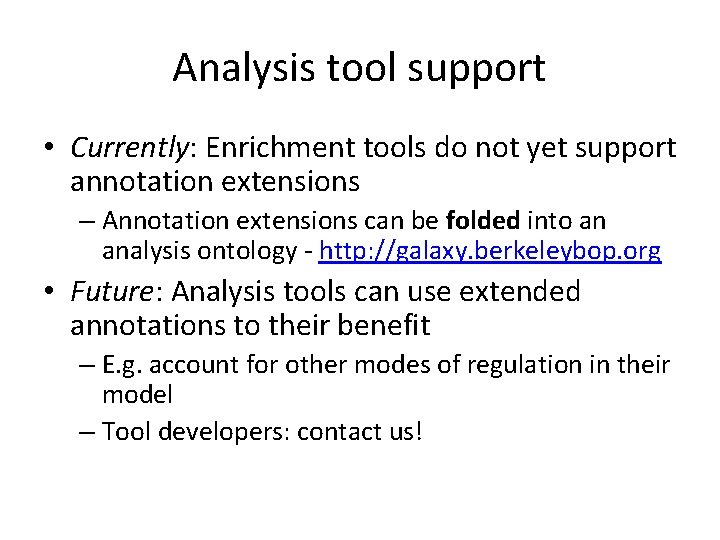 Analysis tool support

• Currently: Enrichment tools do not yet support annotation extensions

– Annotation extensions can be folded into an analysis ontology - http://galaxy.berkeleybop.org

• Future: Analysis tools can use extended annotations to their benefit

– E.g. account for other modes of regulation in their model

– Tool developers: contact us!